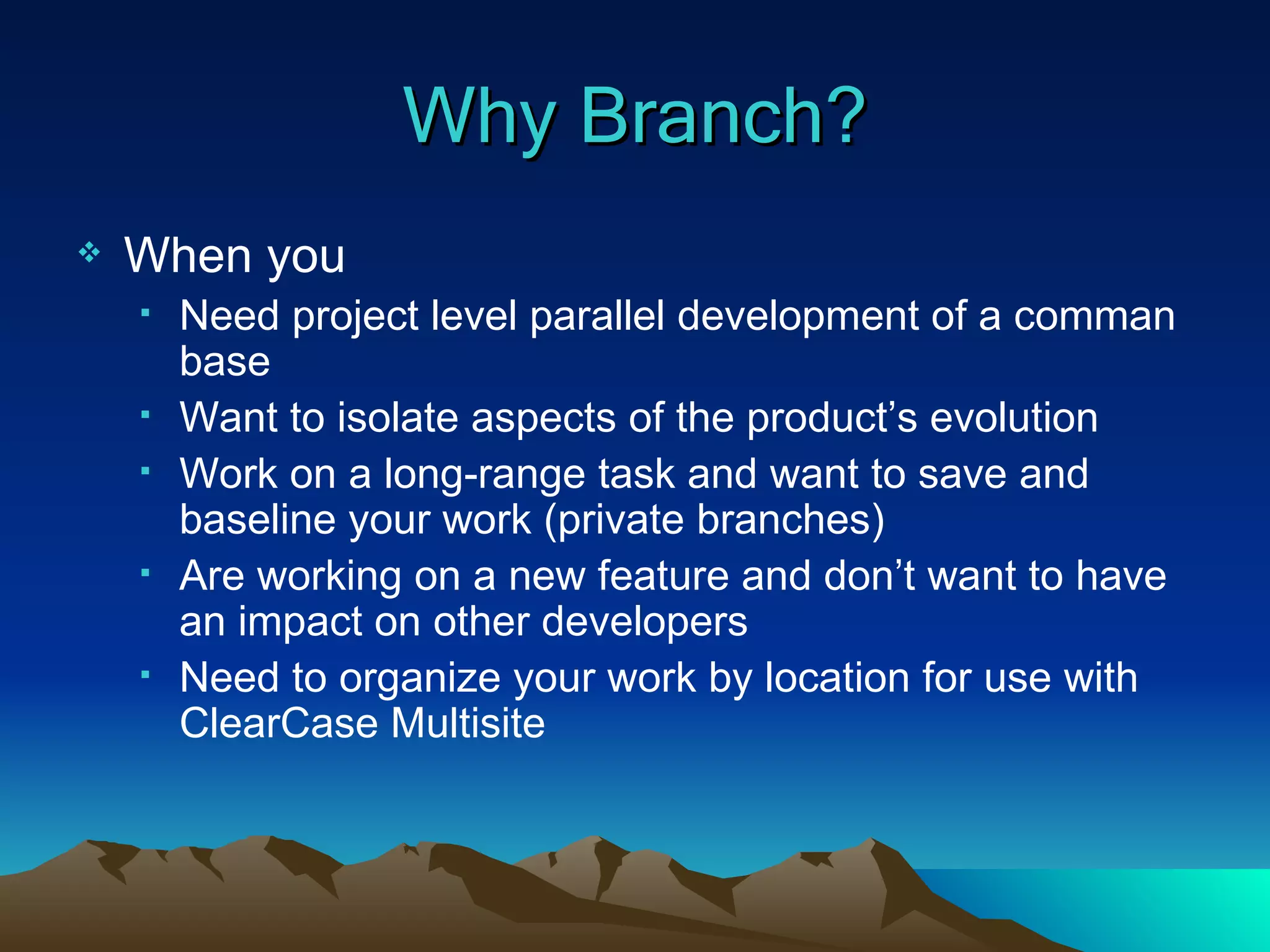 Why Branch?

❖ When you

▪ Need project level parallel development of a comman base

▪ Want to isolate aspects of the product’s evolution

▪ Work on a long-range task and want to save and baseline your work (private branches)

▪ Are working on a new feature and don’t want to have an impact on other developers

▪ Need to organize your work by location for use with ClearCase Multisite